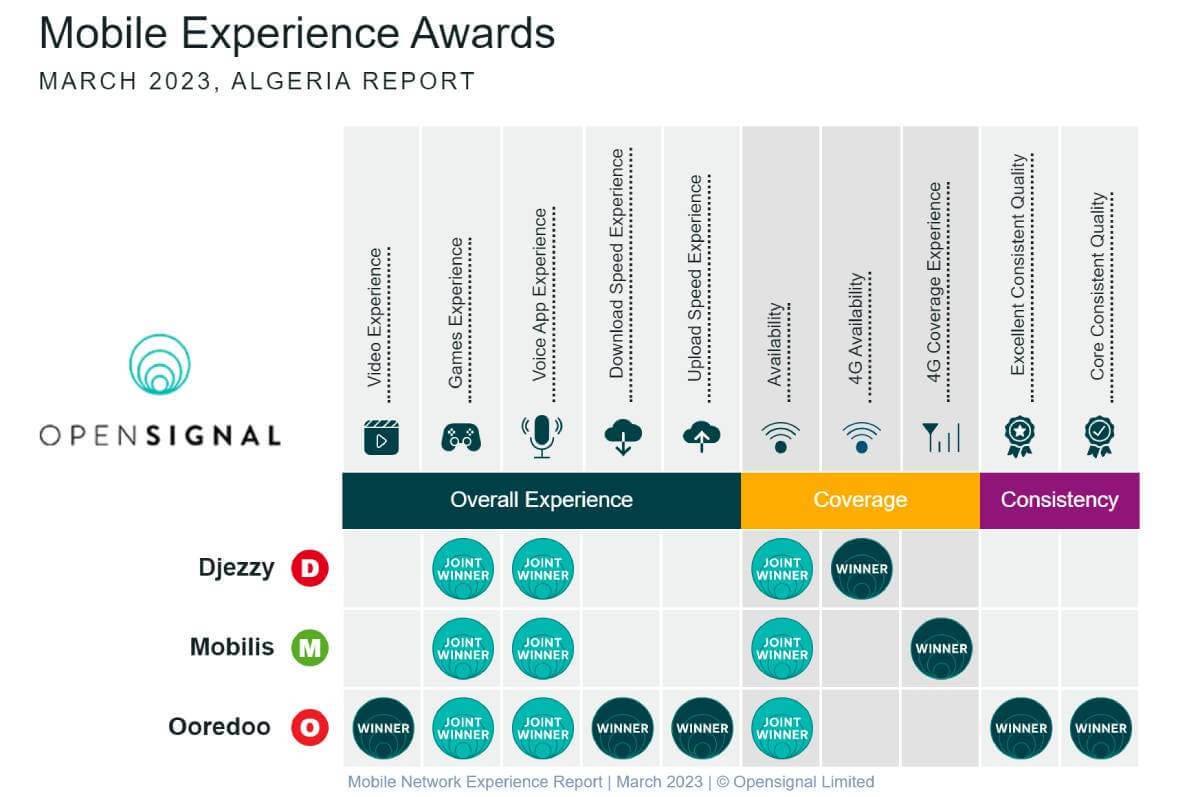 Mobile Experience Awards
MARCH 2023, ALGERIA REPORT

OPENSIGNAL

|  | Video Experience | Games Experience | Voice App Experience | Download Speed Experience | Upload Speed Experience | Availability | 4G Availability | 4G Coverage Experience | Excellent Consistent Quality | Core Consistent Quality |
|---|---|---|---|---|---|---|---|---|---|---|
|  | Overall Experience | | | | | Coverage | | | Consistency | |
| Djezzy D |  | JOINT WINNER | JOINT WINNER |  |  | JOINT WINNER | WINNER |  |  |  |
| Mobilis M |  | JOINT WINNER | JOINT WINNER |  |  | JOINT WINNER |  | WINNER |  |  |
| Ooredoo O | WINNER | JOINT WINNER | JOINT WINNER | WINNER | WINNER | JOINT WINNER |  |  | WINNER | WINNER |

Mobile Network Experience Report | March 2023 | © Opensignal Limited